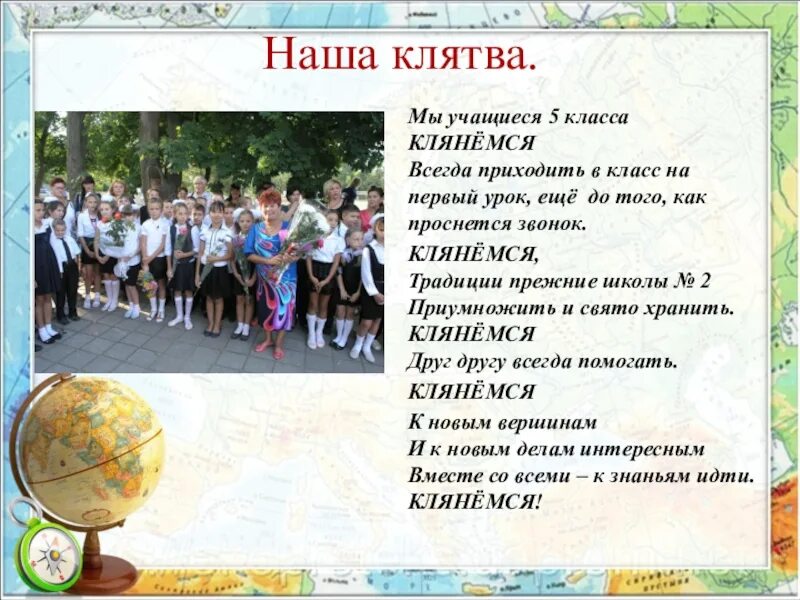 Наша клятва.

Мы учащиеся 5 класса
КЛЯНЁМСЯ
Всегда приходить в класс на первый урок, ещё до того, как проснется звонок.
КЛЯНЁМСЯ,
Традиции прежние школы № 2
Приумножить и свято хранить.
КЛЯНЁМСЯ
Друг другу всегда помогать.
КЛЯНЁМСЯ
К новым вершинам
И к новым делам интересным
Вместе со всеми – к знаньям идти.
КЛЯНЁМСЯ!